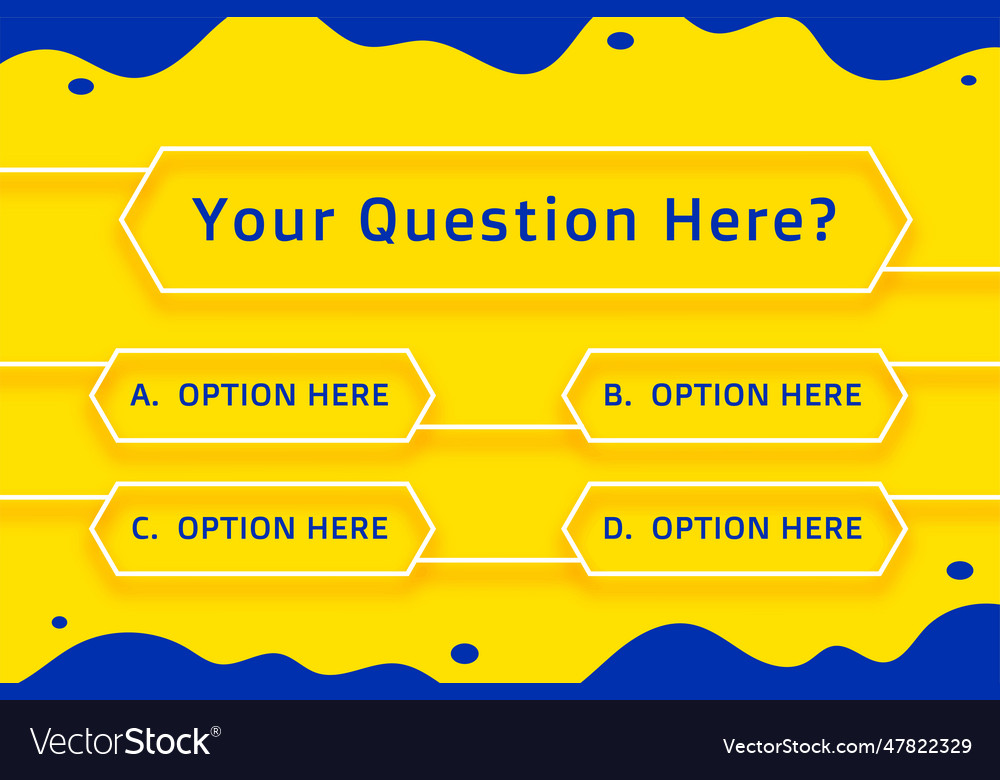 Your Question Here?

A. OPTION HERE

B. OPTION HERE

C. OPTION HERE

D. OPTION HERE

VectorStock®

VectorStock.com/47822329